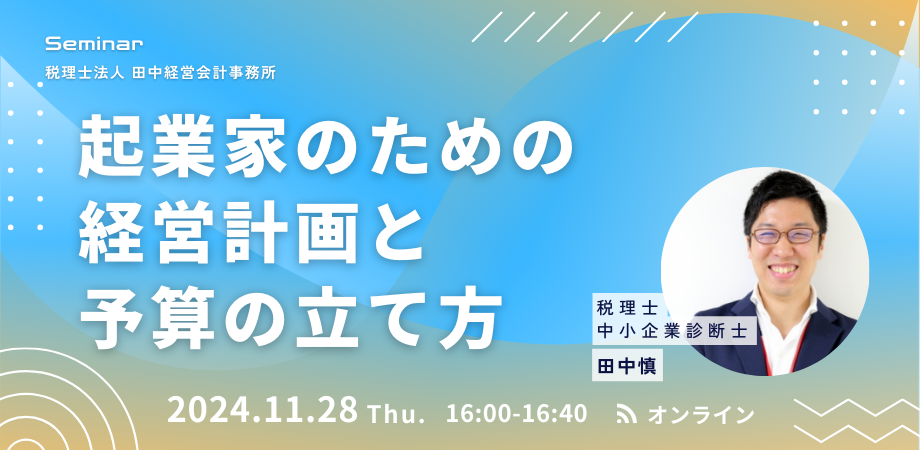 Seminar
税理士法人 田中経営会計事務所

起業家のための
経営計画と
予算の立て方

税理士
中小企業診断士
田中慎

2024.11.28 Thu. 16:00-16:40 オンライン